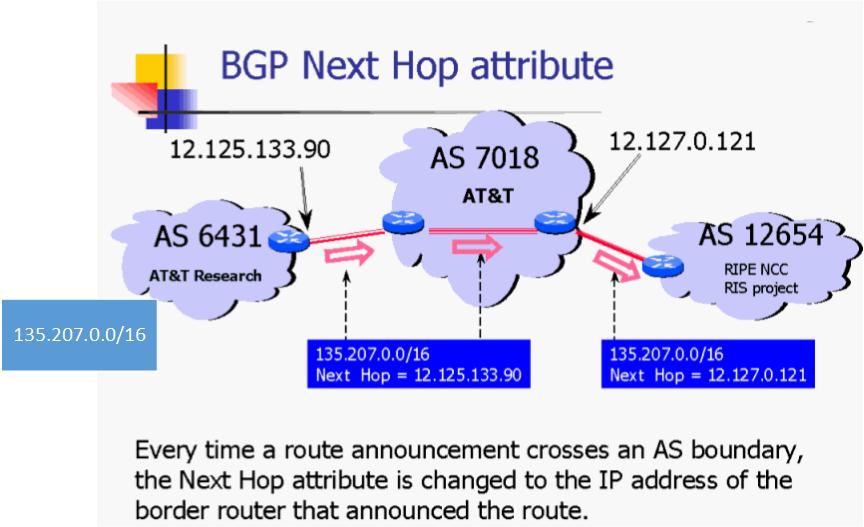 BGP Next Hop attribute

12.125.133.90

AS 7018
AT&T

12.127.0.121

AS 6431
AT&T Research

AS 12654
RIPE NCC
RIS project

135.207.0.0/16

135.207.0.0/16
Next Hop = 12.125.133.90

135.207.0.0/16
Next Hop = 12.127.0.121

Every time a route announcement crosses an AS boundary, the Next Hop attribute is changed to the IP address of the border router that announced the route.